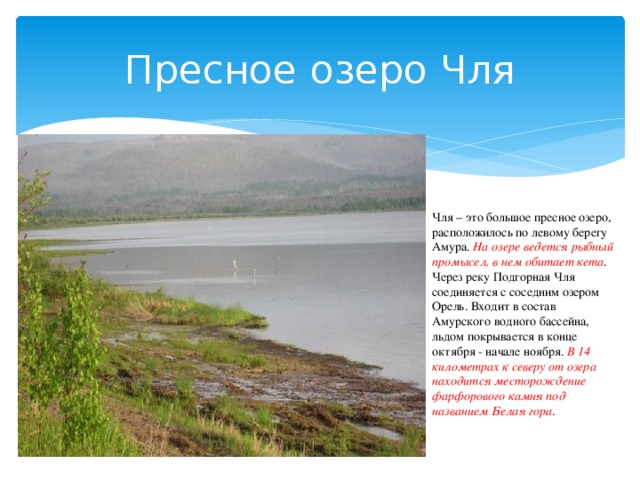 Пресное озеро Чля

Чля – это большое пресное озеро, расположилось по левому берегу Амура. На озере ведется рыбный промысел, в нем обитает кета. Через реку Подгорная Чля соединяется с соседним озером Орель. Входит в состав Амурского водного бассейна, льдом покрывается в конце октября - начале ноября. В 14 километрах к северу от озера находится месторождение фарфорового камня под названием Белая гора.